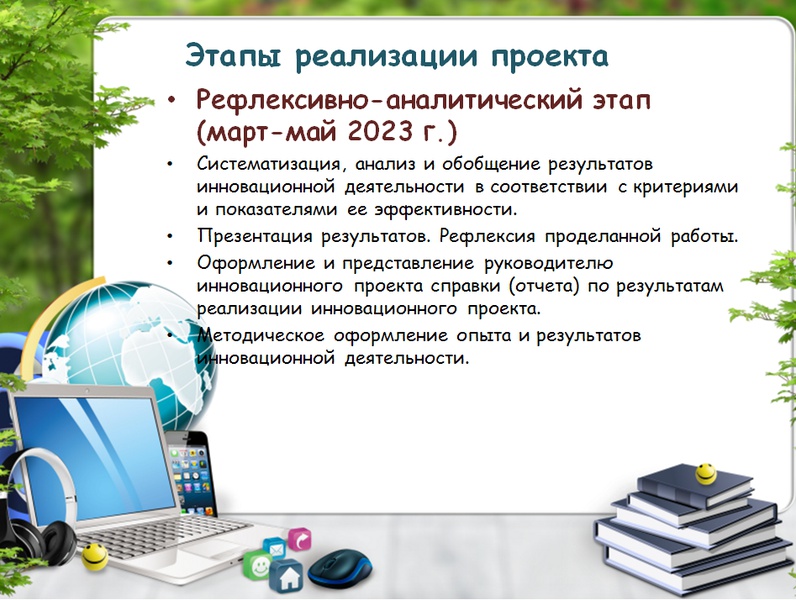 Этапы реализации проекта

• Рефлексивно-аналитический этап (март-май 2023 г.)

• Систематизация, анализ и обобщение результатов инновационной деятельности в соответствии с критериями и показателями ее эффективности.

• Презентация результатов. Рефлексия проделанной работы.

• Оформление и представление руководителю инновационного проекта справки (отчета) по результатам реализации инновационного проекта.

• Методическое оформление опыта и результатов инновационной деятельности.